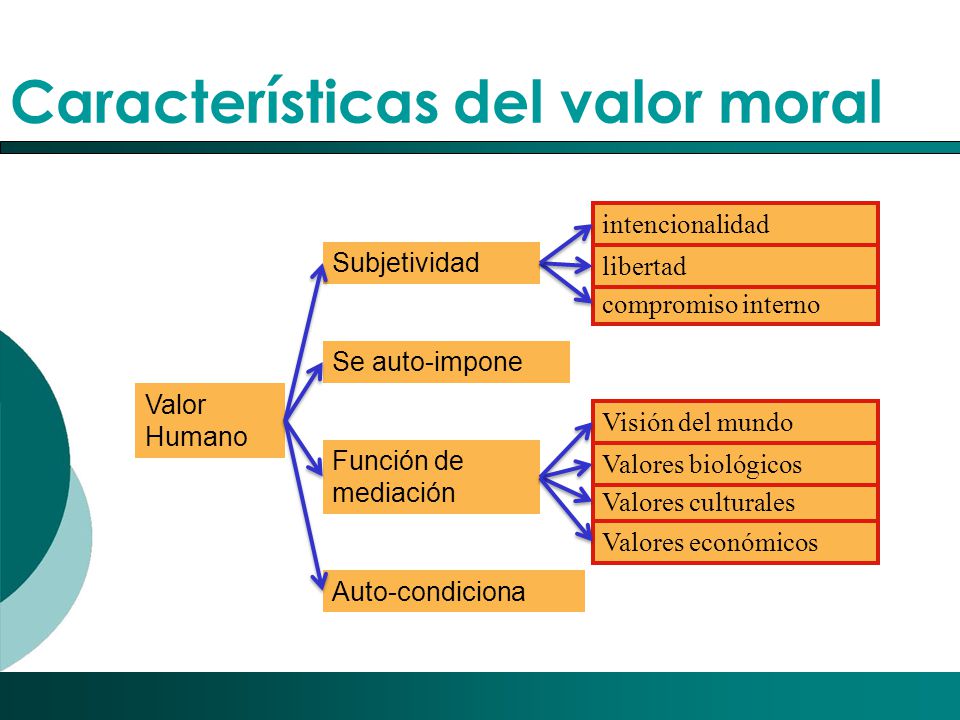 Características del valor moral

Valor Humano

Subjetividad

intencionalidad

libertad

compromiso interno

Se auto-impone

Función de mediación

Visión del mundo

Valores biológicos

Valores culturales

Valores económicos

Auto-condiciona